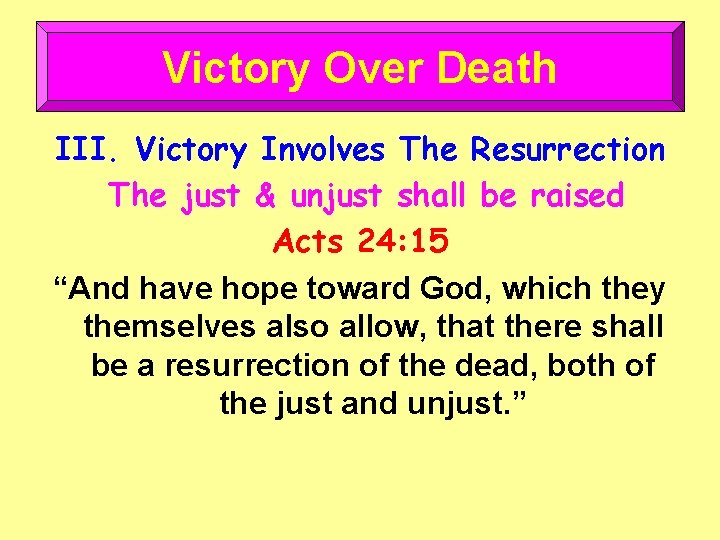 Victory Over Death

III. Victory Involves The Resurrection

The just & unjust shall be raised

Acts 24:15

“And have hope toward God, which they themselves also allow, that there shall be a resurrection of the dead, both of the just and unjust.”